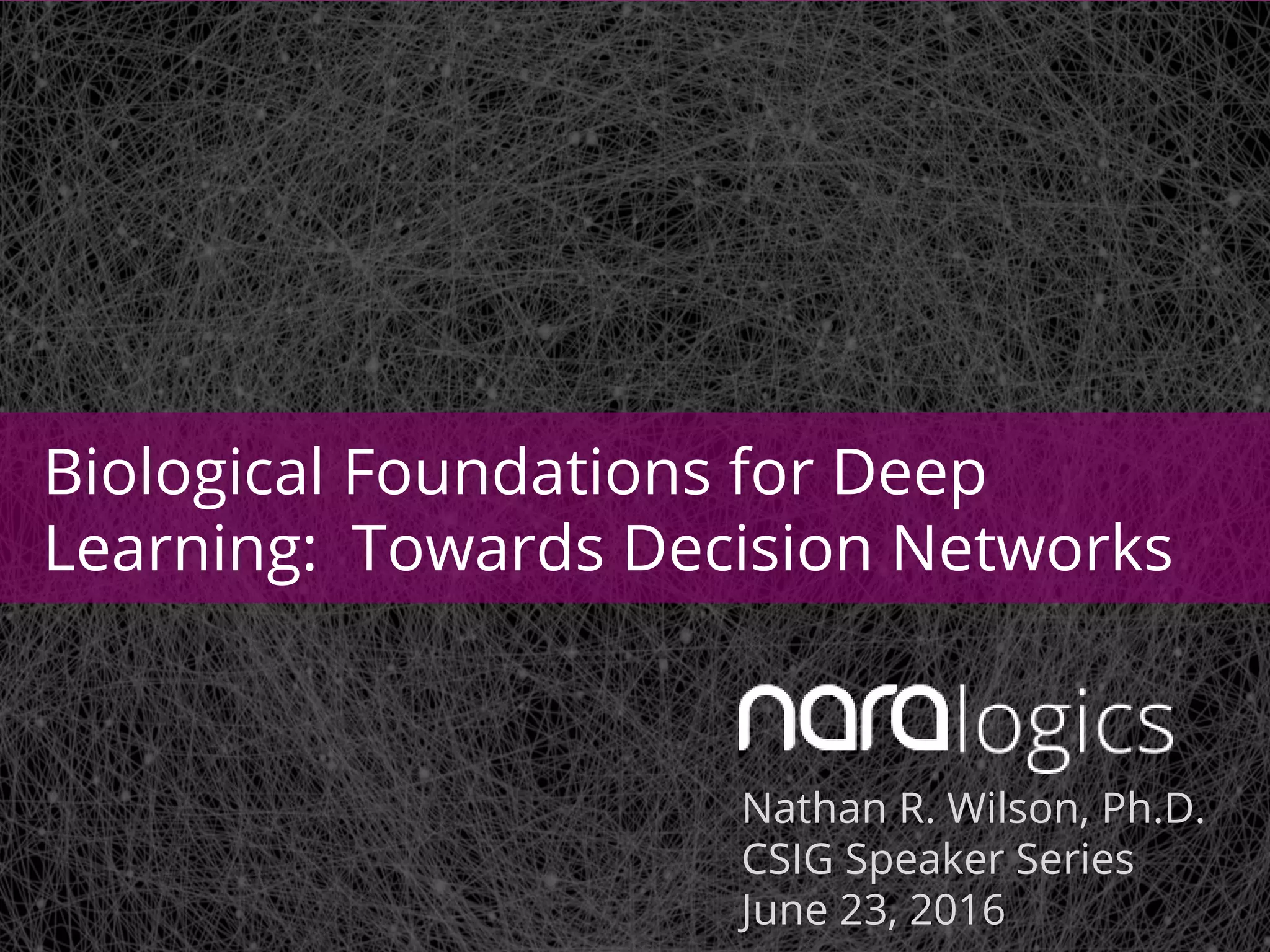 Biological Foundations for Deep Learning:  Towards Decision Networks

naralogics

Nathan R. Wilson, Ph.D.
CSIG Speaker Series
June 23, 2016